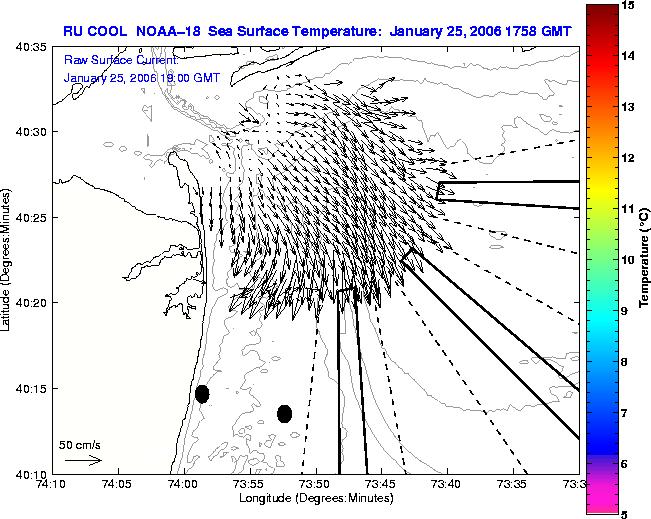 RU COOL NOAA-18 Sea Surface Temperature: January 25, 2006 1758 GMT

Raw Surface Current:
January 25, 2006 19:00 GMT

40:35
40:30
40:25
40:20
40:15
40:10

Latitude (Degrees:Minutes)

50 cm/s

74:10 74:05 74:00 73:55 73:50 73:45 73:40 73:35 73:3

Longitude (Degrees:Minutes)

15
14
13
12
11
10
9
8
7
6
5

Temperature (°C)